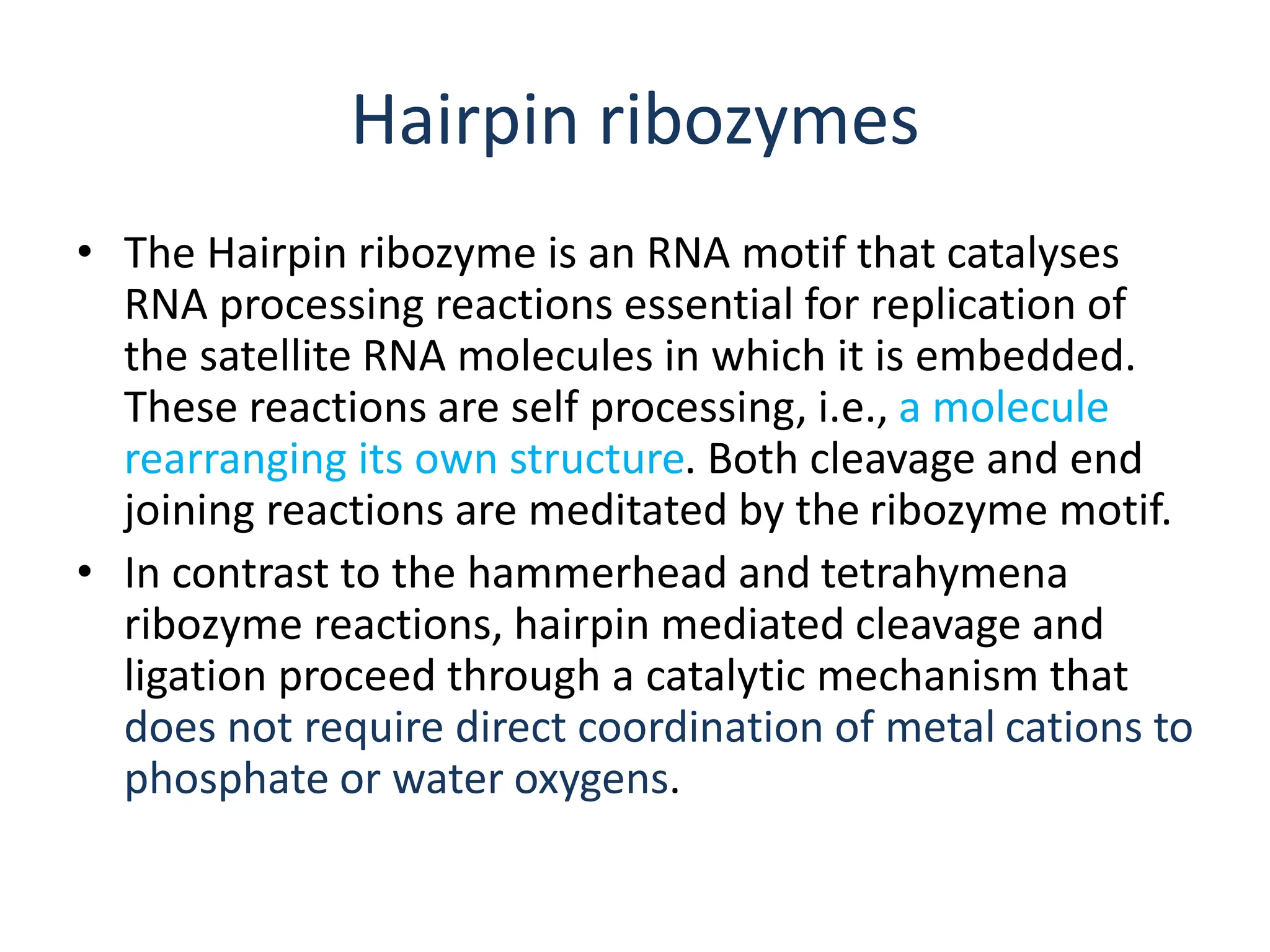 Hairpin ribozymes

• The Hairpin ribozyme is an RNA motif that catalyses RNA processing reactions essential for replication of the satellite RNA molecules in which it is embedded. These reactions are self processing, i.e., a molecule rearranging its own structure. Both cleavage and end joining reactions are meditated by the ribozyme motif.

• In contrast to the hammerhead and tetrahymena ribozyme reactions, hairpin mediated cleavage and ligation proceed through a catalytic mechanism that does not require direct coordination of metal cations to phosphate or water oxygens.